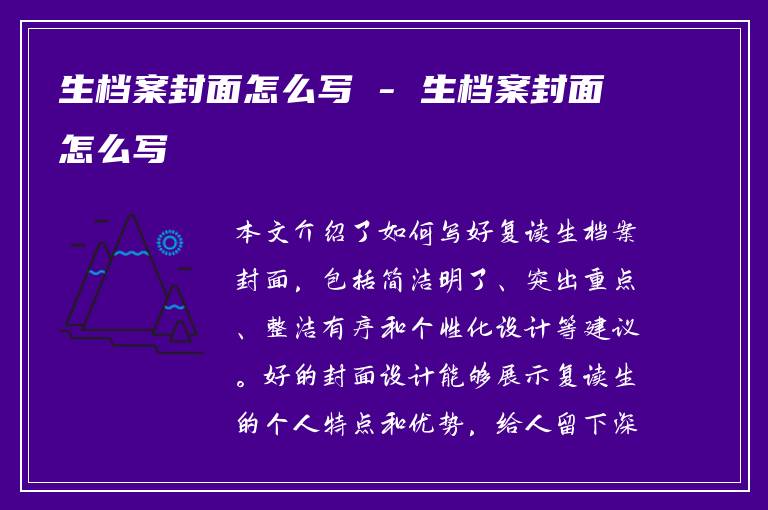 生档案封面怎么写 - 生档案封面怎么写

本文介绍了如何写好复读生档案封面，包括简洁明了、突出重点、整洁有序和个性化设计等建议。好的封面设计能够展示复读生的个人特点和优势，给人留下深